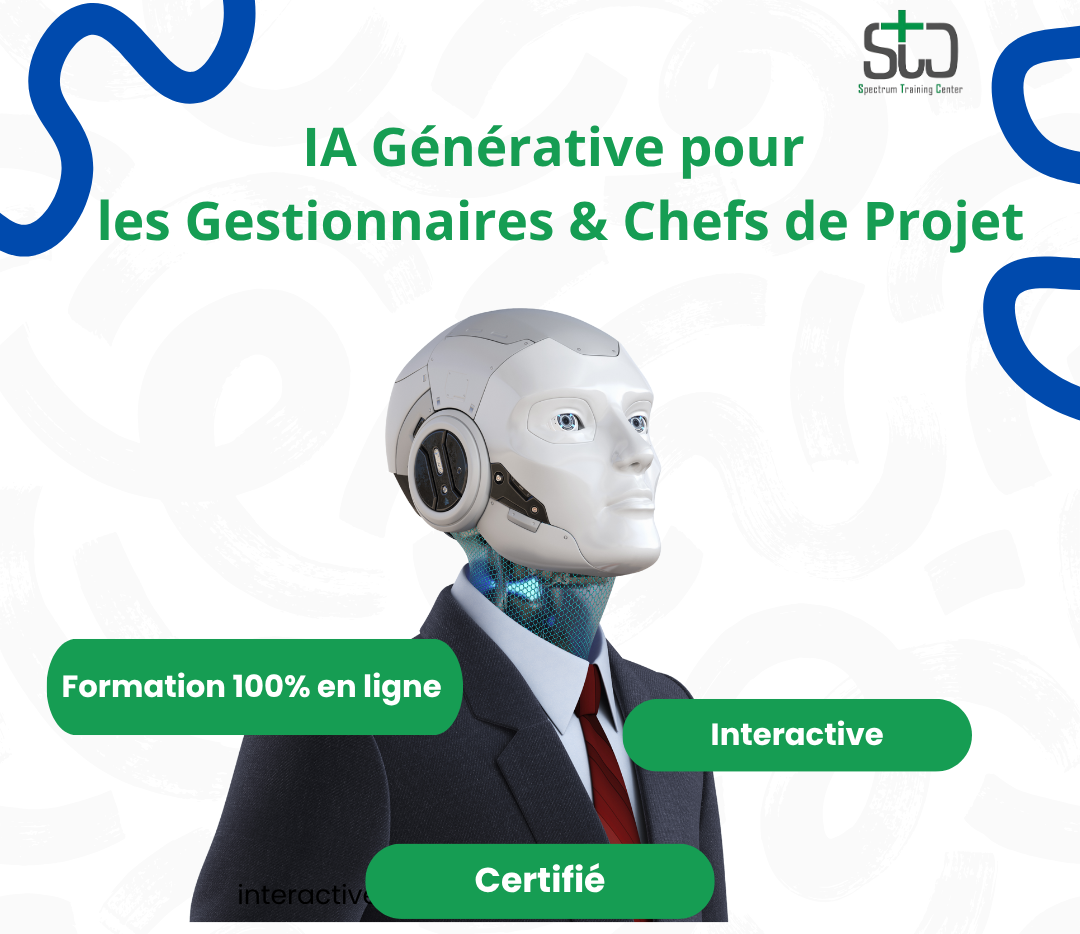 STC
Spectrum Training Center

IA Générative pour les Gestionnaires & Chefs de Projet

Formation 100% en ligne

Interactive

interactive

Certifié